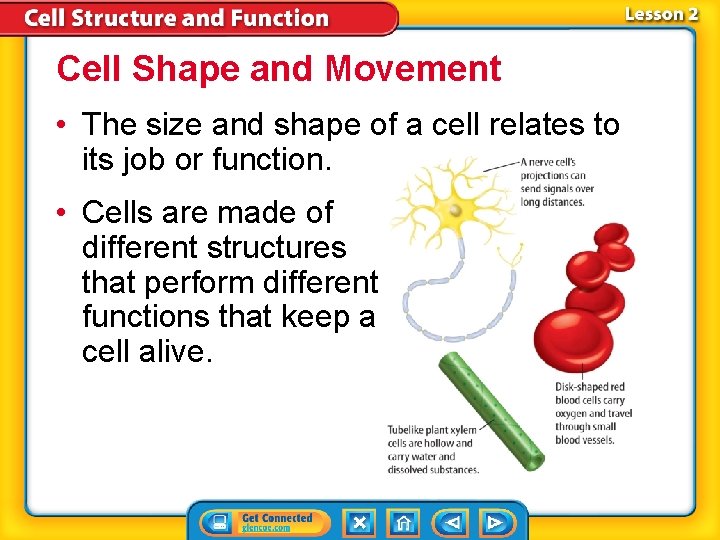 Cell Structure and Function

Lesson 2

Cell Shape and Movement

• The size and shape of a cell relates to its job or function.

• Cells are made of different structures that perform different functions that keep a cell alive.

A nerve cell's projections can send signals over long distances.

Disk-shaped red blood cells carry oxygen and travel through small blood vessels.

Tubelike plant xylem cells are hollow and carry water and dissolved substances.

Get Connected glencoe.com